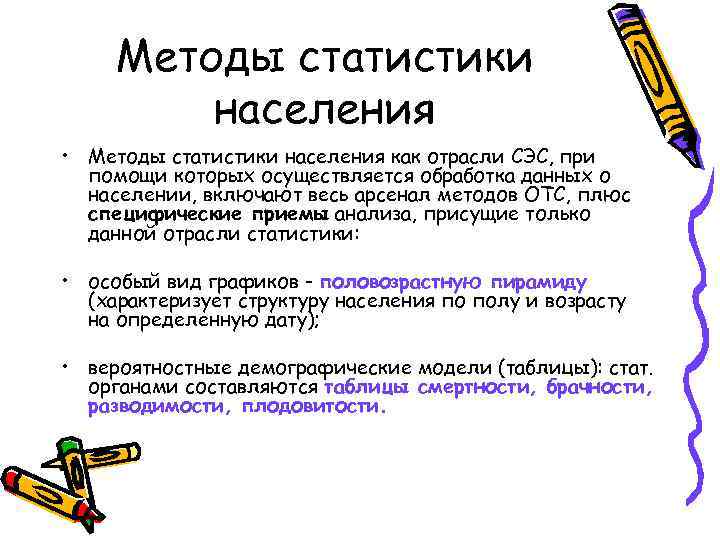 Методы статистики населения

• Методы статистики населения как отрасли СЭС, при помощи которых осуществляется обработка данных о населении, включают весь арсенал методов ОТС, плюс специфические приемы анализа, присущие только данной отрасли статистики:

• особый вид графиков – половозрастную пирамиду (характеризует структуру населения по полу и возрасту на определенную дату);

• вероятностные демографические модели (таблицы): стат. органами составляются таблицы смертности, брачности, разводимости, плодовитости.